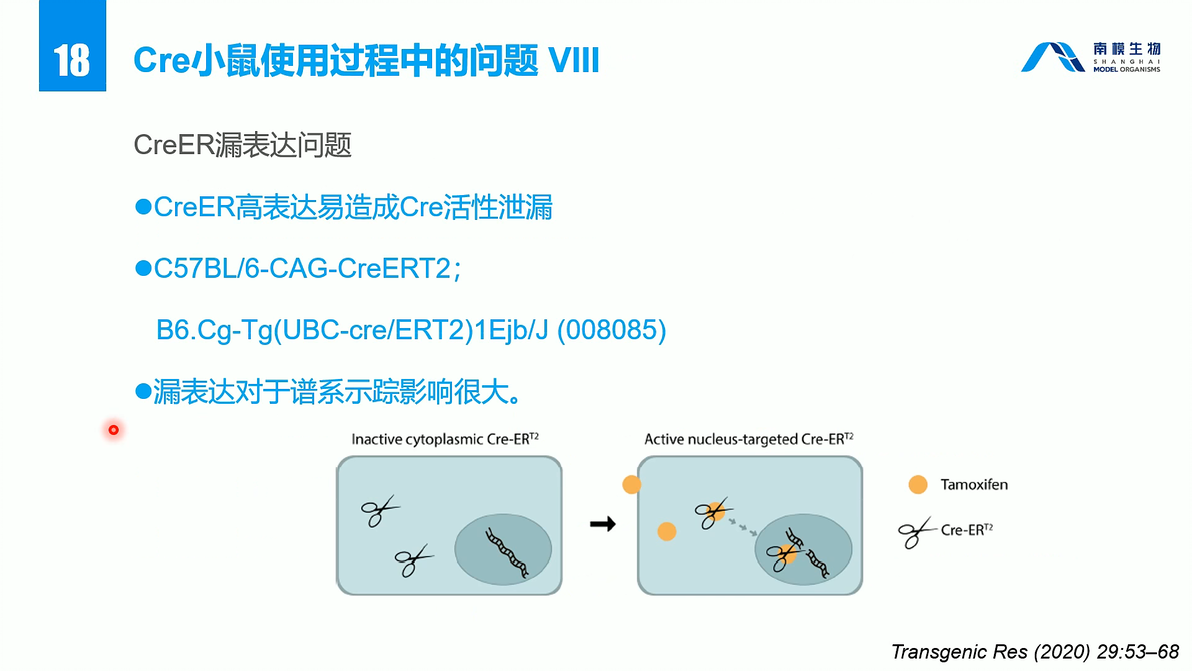 18 Cre小鼠使用过程中的问题 VIII

南模生物
SHANGHAI
MODEL ORGANISMS

CreER漏表达问题

●CreER高表达易造成Cre活性泄漏

●C57BL/6-CAG-CreERT2；

B6.Cg-Tg(UBC-cre/ERT2)1Ejb/J (008085)

●漏表达对于谱系示踪影响很大。

Inactive cytoplasmic Cre-ER$^{T2}$

Active nucleus-targeted Cre-ER$^{T2}$

Tamoxifen

Cre-ER$^{T2}$

Transgenic Res (2020) 29:53–68